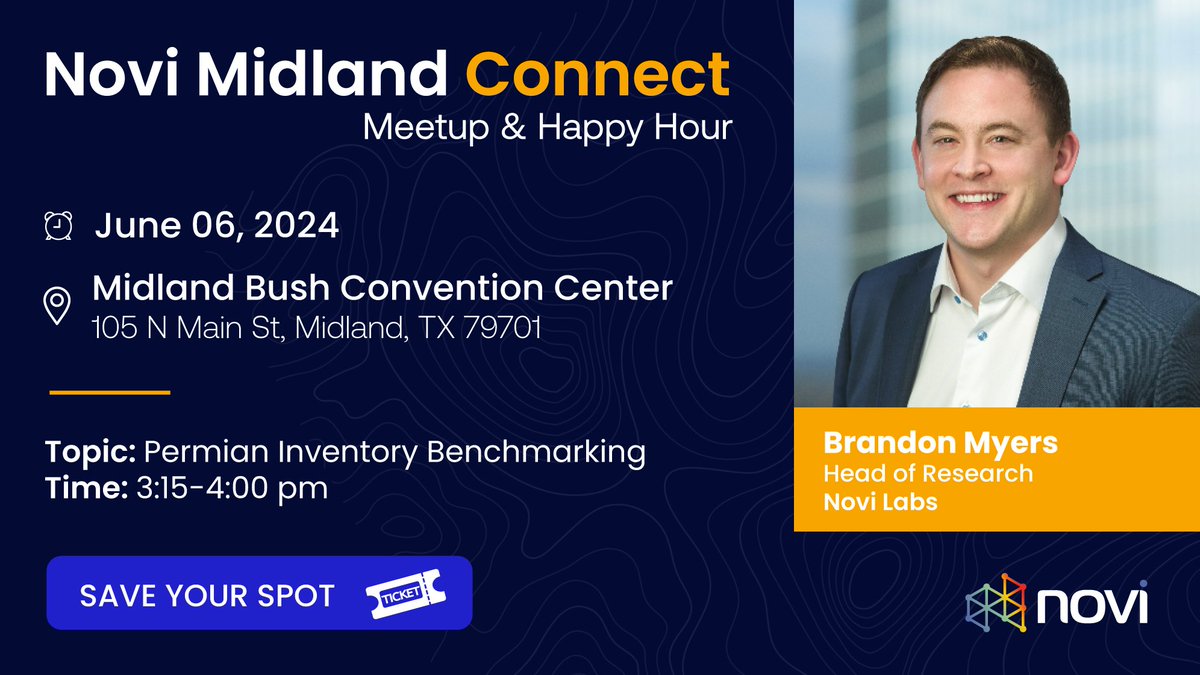 Novi Midland Connect
Meetup & Happy Hour

June 06, 2024

Midland Bush Convention Center
105 N Main St, Midland, TX 79701

Topic: Permian Inventory Benchmarking
Time: 3:15-4:00 pm

SAVE YOUR SPOT TICKET

Brandon Myers
Head of Research
Novi Labs

novi